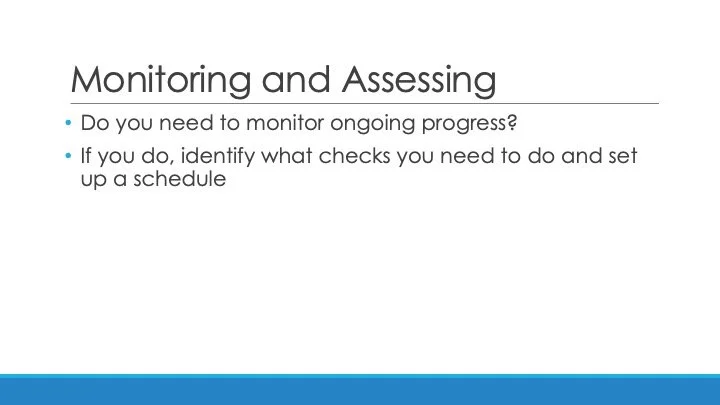 Monitoring and Assessing

• Do you need to monitor ongoing progress?

• If you do, identify what checks you need to do and set up a schedule